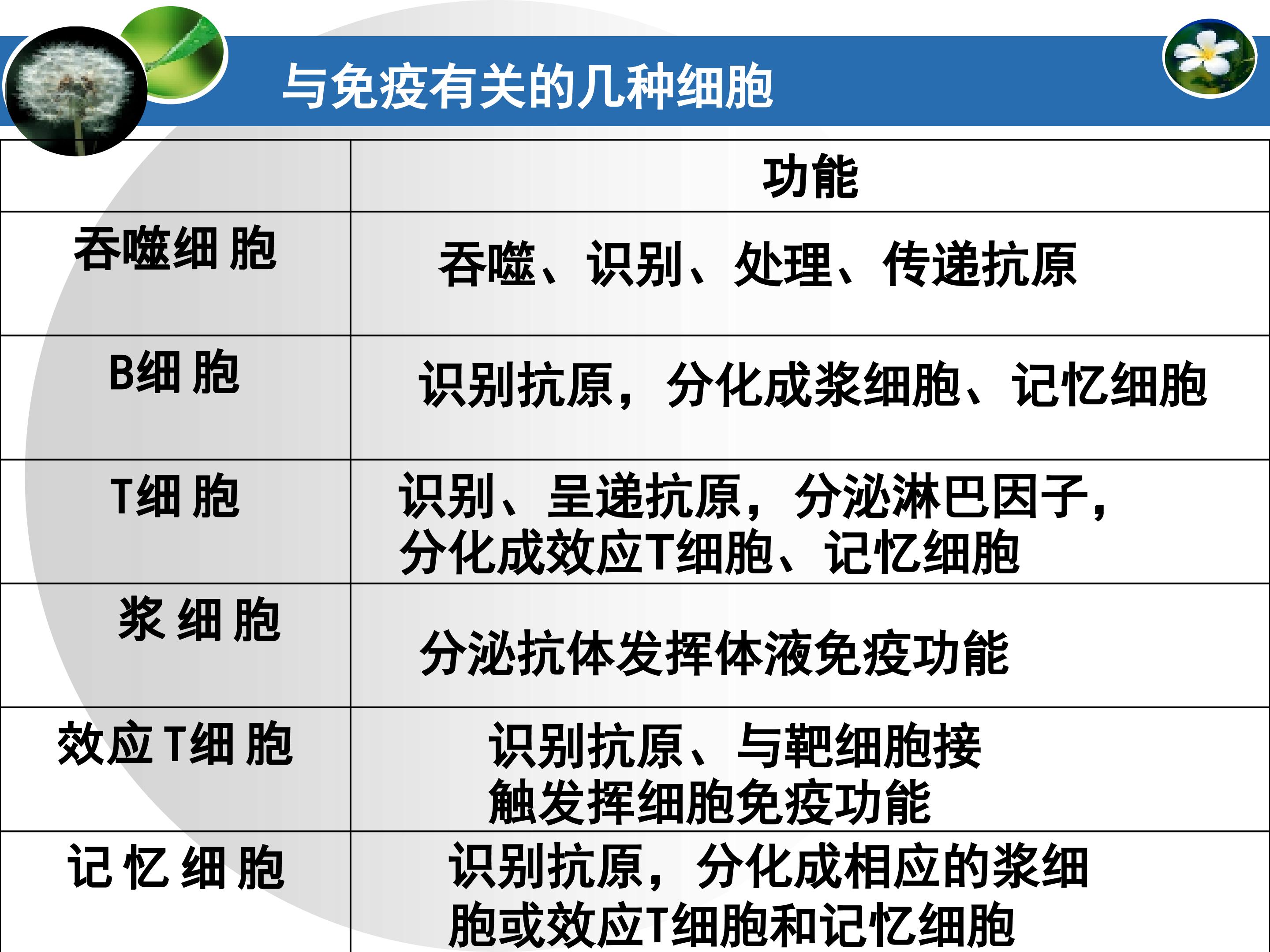 与免疫有关的几种细胞

|  | 功能 |
|---|---|
| 吞噬细胞 | 吞噬、识别、处理、传递抗原 |
| B细胞 | 识别抗原，分化成浆细胞、记忆细胞 |
| T细胞 | 识别、呈递抗原，分泌淋巴因子，分化成效应T细胞、记忆细胞 |
| 浆细胞 | 分泌抗体发挥体液免疫功能 |
| 效应T细胞 | 识别抗原、与靶细胞接触发挥细胞免疫功能 |
| 记忆细胞 | 识别抗原，分化成相应的浆细胞或效应T细胞和记忆细胞 |